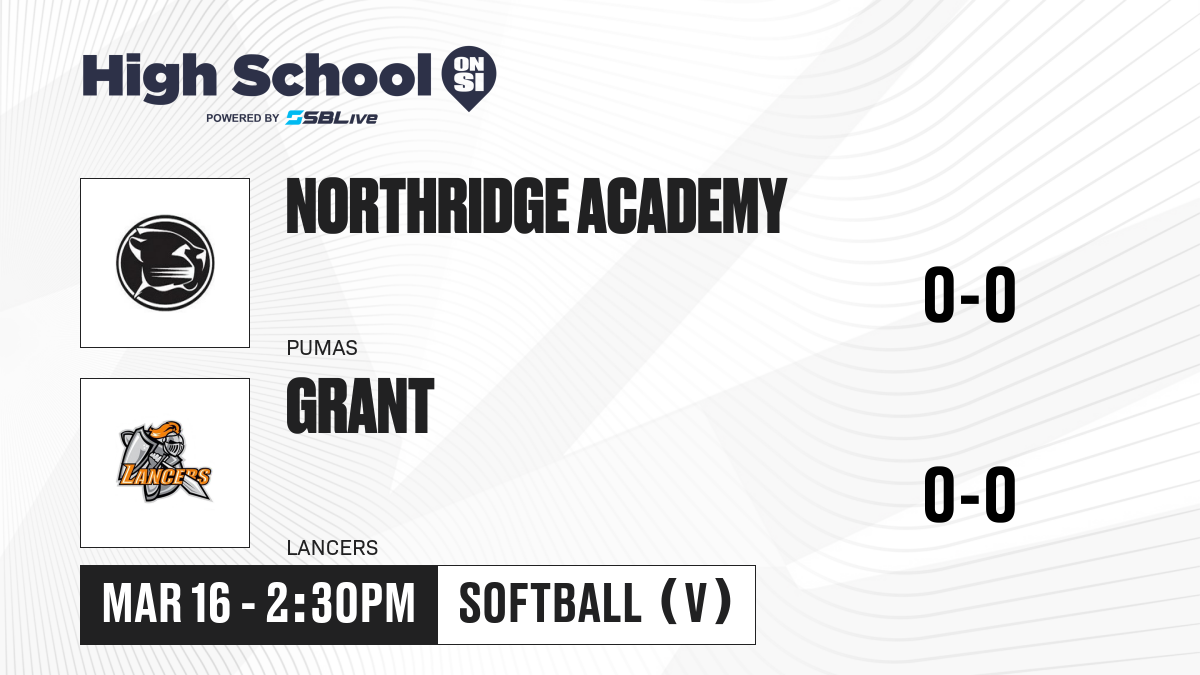 High School ON SI
POWERED BY SBLive

NORTHRIDGE ACADEMY
PUMAS
0-0

LANCERS
GRANT
LANCERS
0-0

MAR 16 - 2:30PM
SOFTBALL (V)